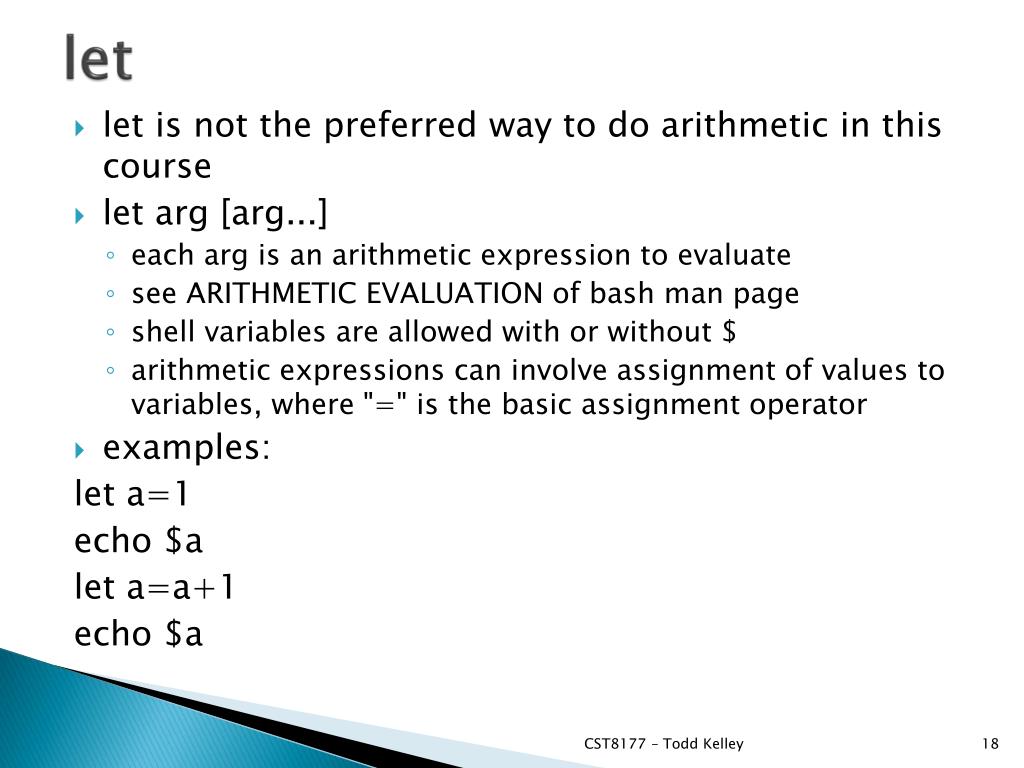 let

let is not the preferred way to do arithmetic in this course

let arg [arg...]

each arg is an arithmetic expression to evaluate

see ARITHMETIC EVALUATION of bash man page

shell variables are allowed with or without $

arithmetic expressions can involve assignment of values to variables, where "=" is the basic assignment operator

examples:

let a=1

echo $a

let a=a+1

echo $a

CST8177 – Todd Kelley

18